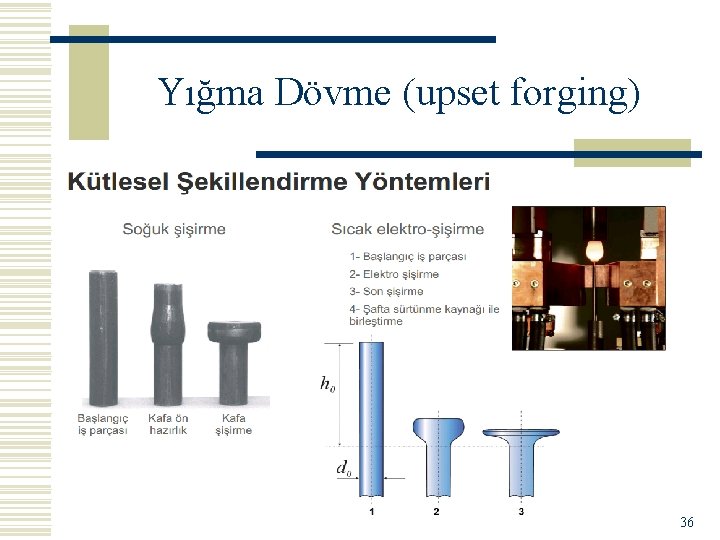 Yığma Dövme (upset forging)

Kütlesel Şekillendirme Yöntemleri

Soğuk şişirme

Başlangıç iş parçası

Kafa ön hazırlık

Kafa şişirme

Sıcak elektro-şişirme

1- Başlangıç iş parçası
2- Elektro şişirme
3- Son şişirme
4- Şafta sürtünme kaynağı ile birleştirme

$h_0$

$d_0$

1

2

3

36